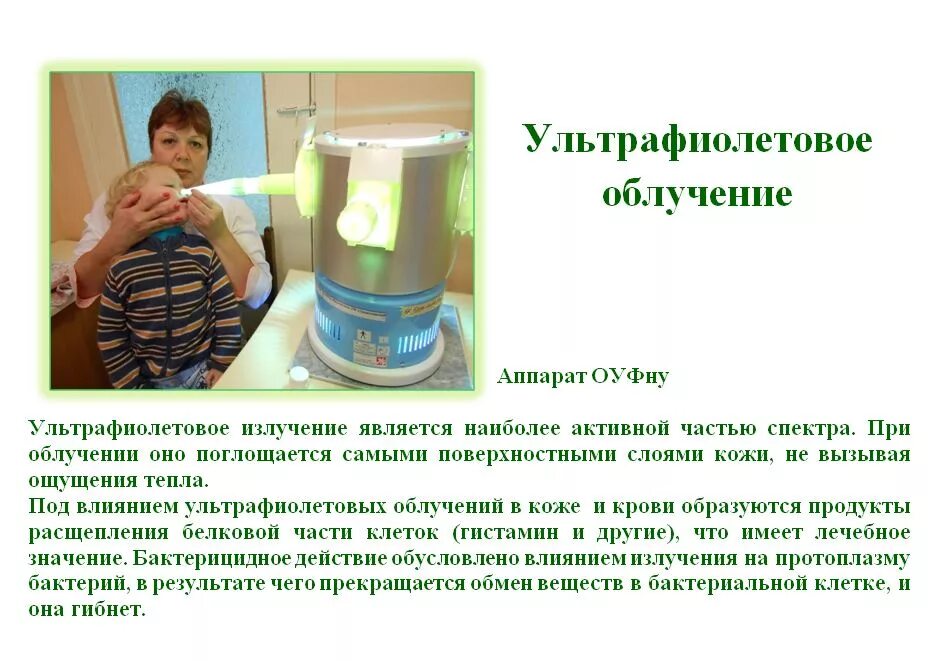 Ультрафиолетовое облучение

Аппарат ОУФну

Ультрафиолетовое излучение является наиболее активной частью спектра. При облучении оно поглощается самыми поверхностными слоями кожи, не вызывая ощущения тепла.
Под влиянием ультрафиолетовых облучений в коже и крови образуются продукты расщепления белковой части клеток (гистамин и другие), что имеет лечебное значение. Бактерицидное действие обусловлено влиянием излучения на протоплазму бактерий, в результате чего прекращается обмен веществ в бактериальной клетке, и она гибнет.